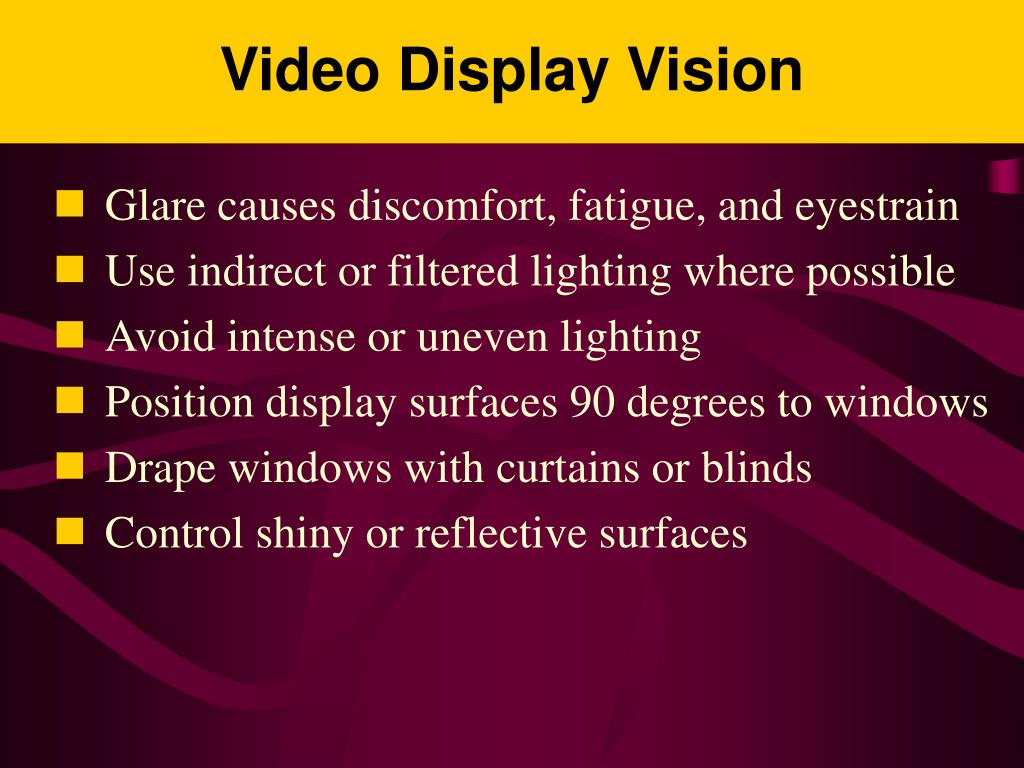 Video Display Vision

- Glare causes discomfort, fatigue, and eyestrain
- Use indirect or filtered lighting where possible
- Avoid intense or uneven lighting
- Position display surfaces 90 degrees to windows
- Drape windows with curtains or blinds
- Control shiny or reflective surfaces